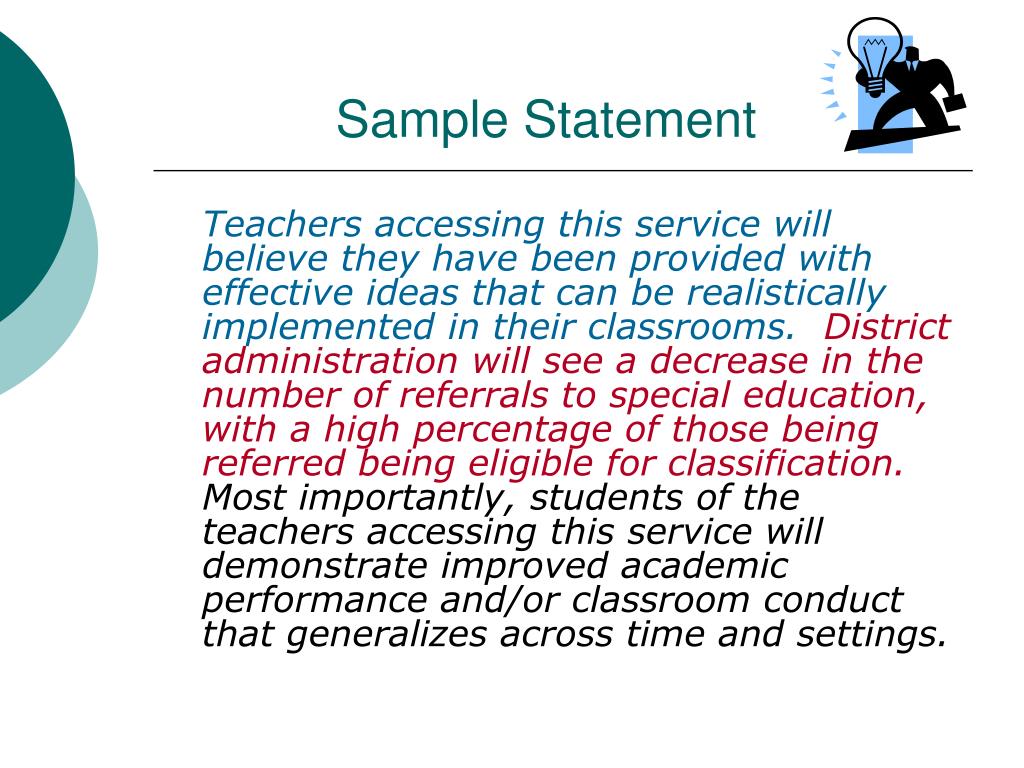 Sample Statement

Teachers accessing this service will believe they have been provided with effective ideas that can be realistically implemented in their classrooms. District administration will see a decrease in the number of referrals to special education, with a high percentage of those being referred being eligible for classification. Most importantly, students of the teachers accessing this service will demonstrate improved academic performance and/or classroom conduct that generalizes across time and settings.